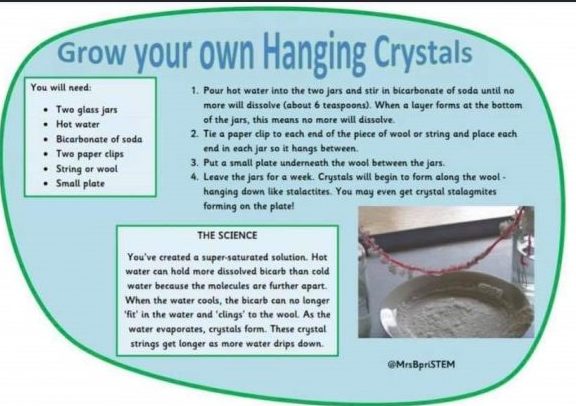 Grow your own Hanging Crystals

You will need:

- Two glass jars
- Hot water
- Bicarbonate of soda
- Two paper clips
- String or wool
- Small plate

1. Pour hot water into the two jars and stir in bicarbonate of soda until no more will dissolve (about 6 teaspoons). When a layer forms at the bottom of the jars, this means no more will dissolve.
2. Tie a paper clip to each end of the piece of wool or string and place each end in each jar so it hangs between.
3. Put a small plate underneath the wool between the jars.
4. Leave the jars for a week. Crystals will begin to form along the wool - hanging down like stalactites. You may even get crystal stalagmites forming on the plate!

THE SCIENCE

You've created a super-saturated solution. Hot water can hold more dissolved bicarb than cold water because the molecules are further apart. When the water cools, the bicarb can no longer 'fit' in the water and 'clings' to the wool. As the water evaporates, crystals form. These crystal strings get longer as more water drips down.

@MrsBpriSTEM